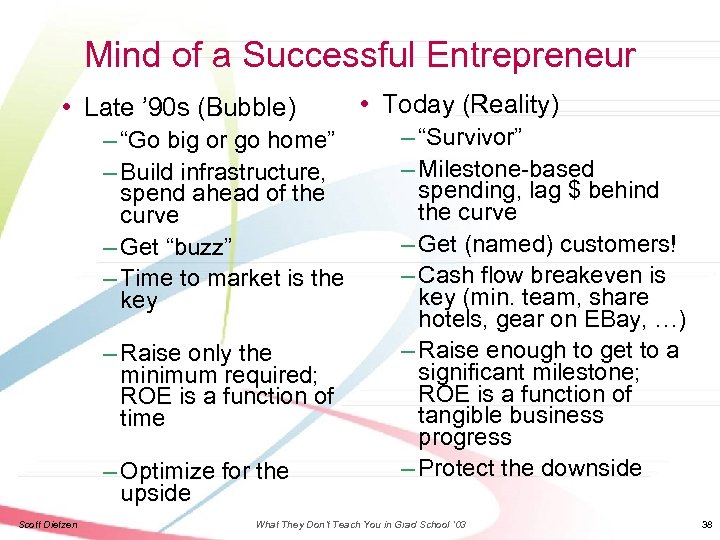 Mind of a Successful Entrepreneur

• Late '90s (Bubble)
– "Go big or go home"
– Build infrastructure, spend ahead of the curve
– Get "buzz"
– Time to market is the key
– Raise only the minimum required; ROE is a function of time
– Optimize for the upside

• Today (Reality)
– "Survivor"
– Milestone-based spending, lag $ behind the curve
– Get (named) customers!
– Cash flow breakeven is key (min. team, share hotels, gear on EBay, …)
– Raise enough to get to a significant milestone; ROE is a function of tangible business progress
– Protect the downside

Scott Dietzen

What They Don't Teach You in Grad School '03

38